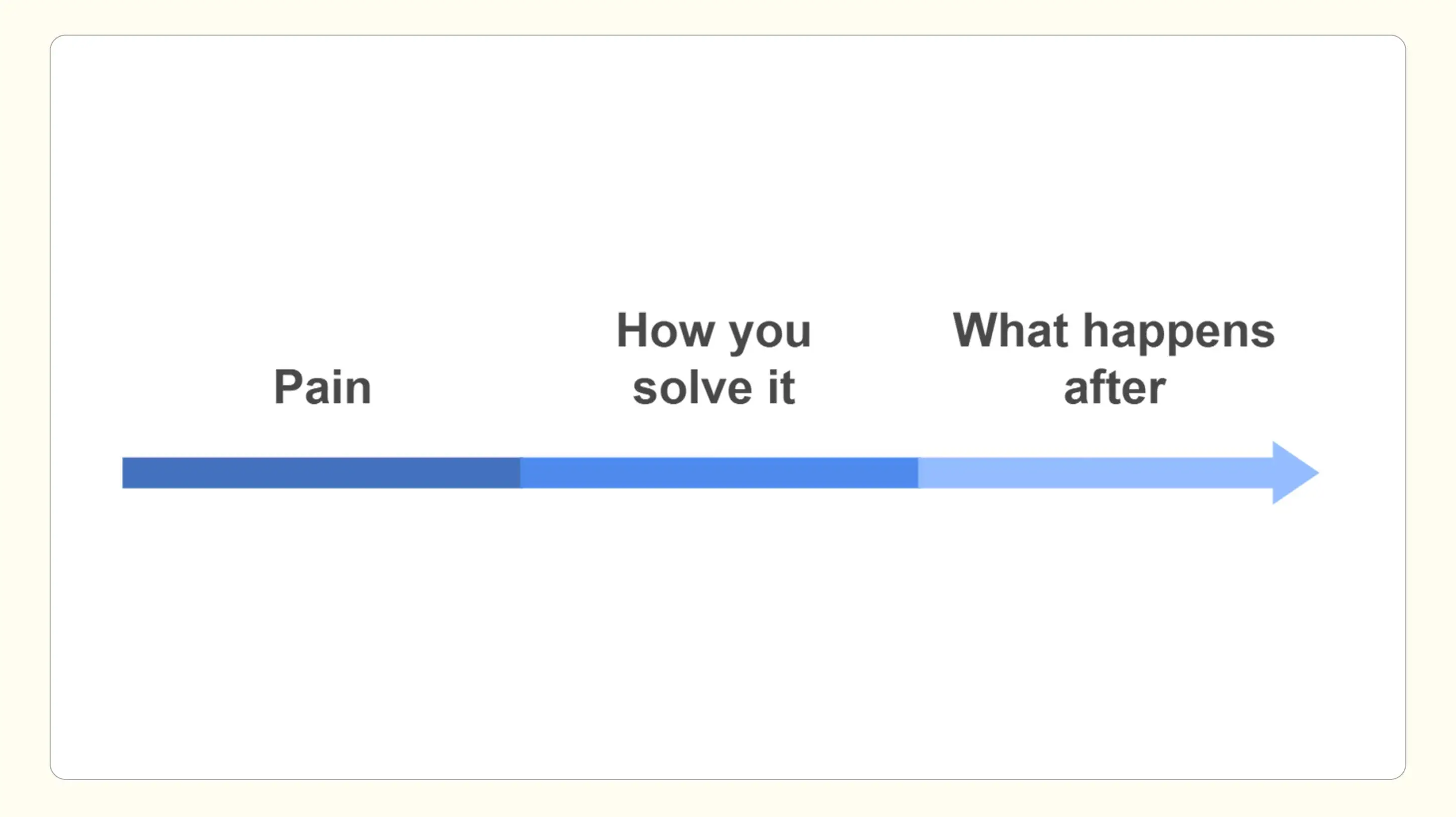 Pain

How you solve it

What happens after